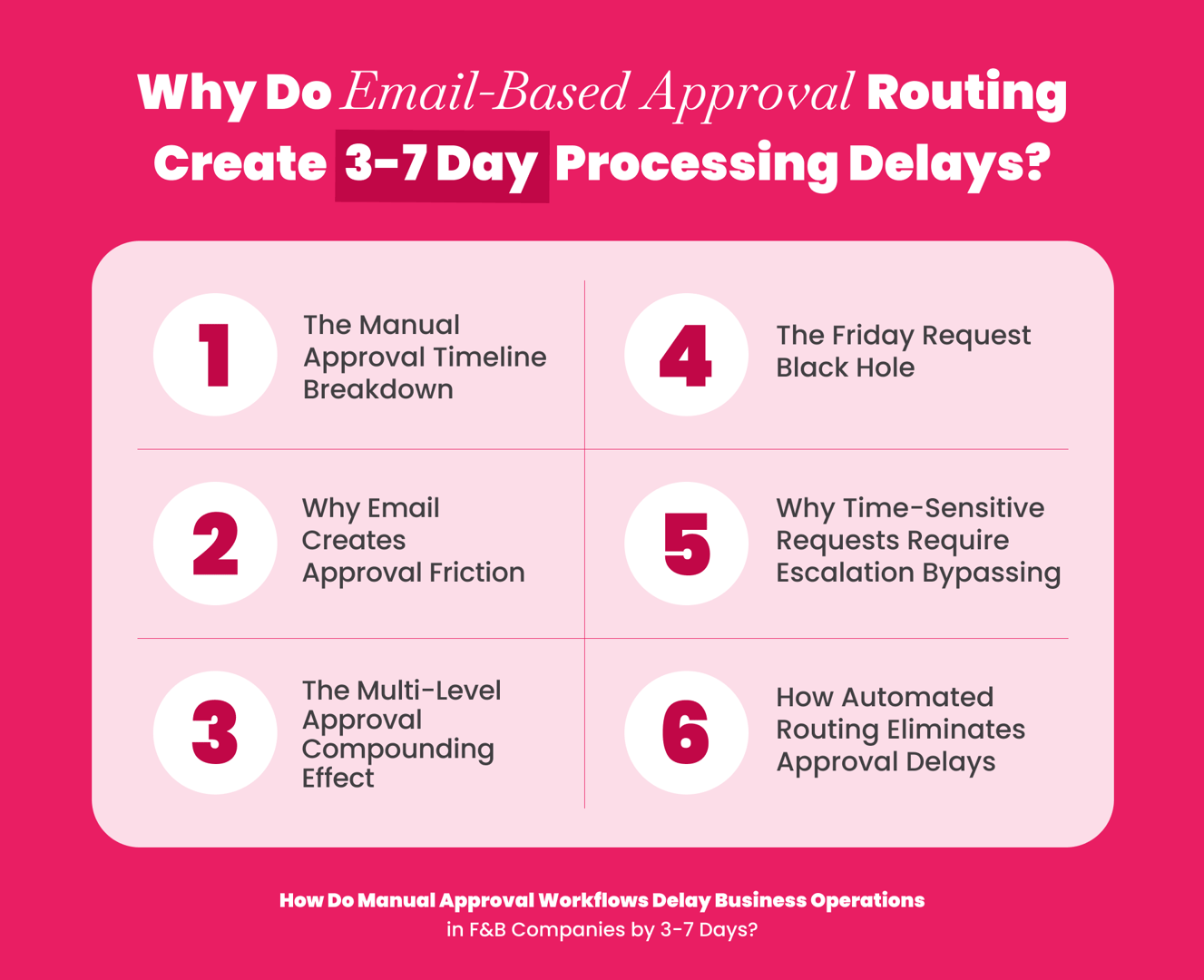 Why Do Email-Based Approval Routing Create 3-7 Day Processing Delays?

1

The Manual Approval Timeline Breakdown

2

Why Email Creates Approval Friction

3

The Multi-Level Approval Compounding Effect

4

The Friday Request Black Hole

5

Why Time-Sensitive Requests Require Escalation Bypassing

6

How Automated Routing Eliminates Approval Delays

How Do Manual Approval Workflows Delay Business Operations in F&B Companies by 3-7 Days?